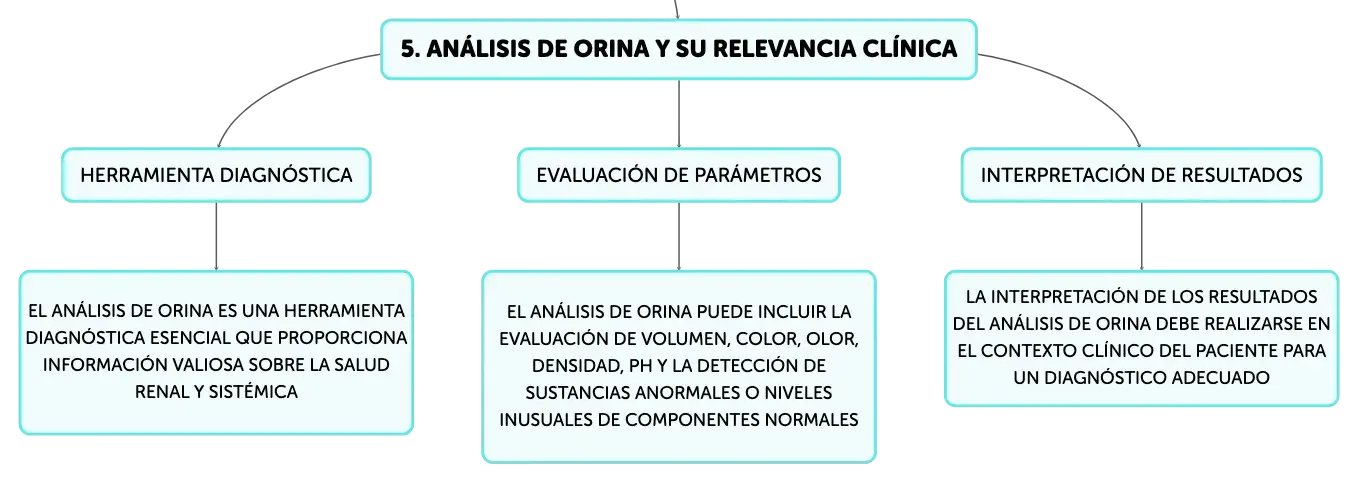 5. ANÁLISIS DE ORINA Y SU RELEVANCIA CLÍNICA

HERRAMIENTA DIAGNÓSTICA

EL ANÁLISIS DE ORINA ES UNA HERRAMIENTA DIAGNÓSTICA ESENCIAL QUE PROPORCIONA INFORMACIÓN VALIOSA SOBRE LA SALUD RENAL Y SISTÉMICA

EVALUACIÓN DE PARÁMETROS

EL ANÁLISIS DE ORINA PUEDE INCLUIR LA EVALUACIÓN DE VOLUMEN, COLOR, OLOR, DENSIDAD, PH Y LA DETECCIÓN DE SUSTANCIAS ANORMALES O NIVELES INUSUALES DE COMPONENTES NORMALES

INTERPRETACIÓN DE RESULTADOS

LA INTERPRETACIÓN DE LOS RESULTADOS DEL ANÁLISIS DE ORINA DEBE REALIZARSE EN EL CONTEXTO CLÍNICO DEL PACIENTE PARA UN DIAGNÓSTICO ADECUADO